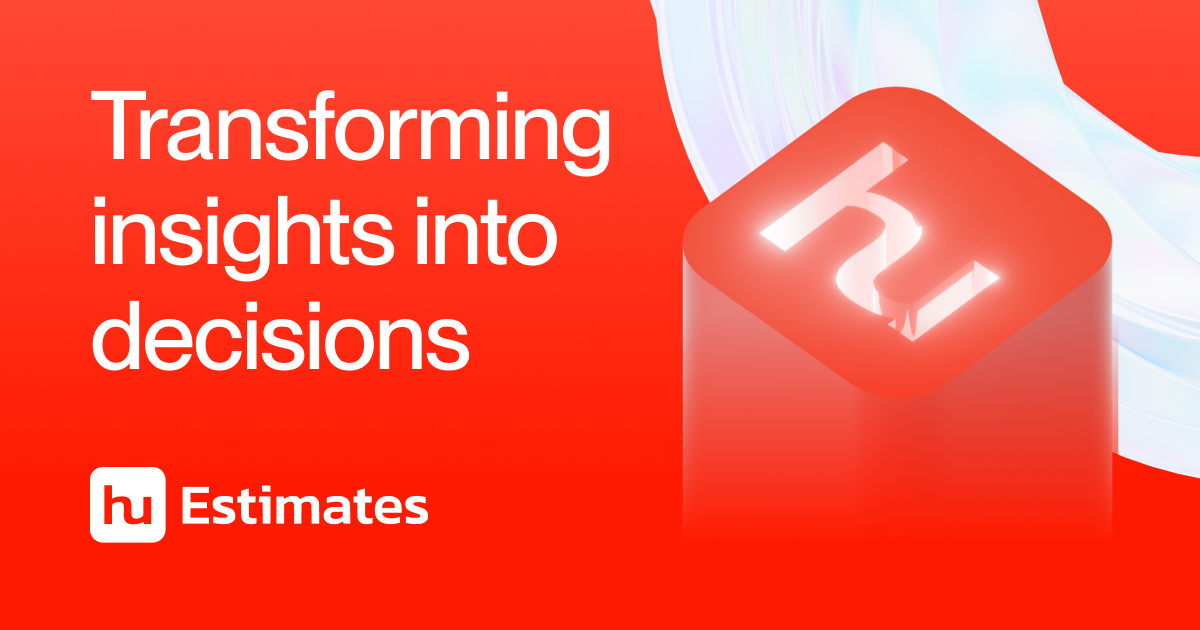 Transforming insights into decisions

hu Estimates